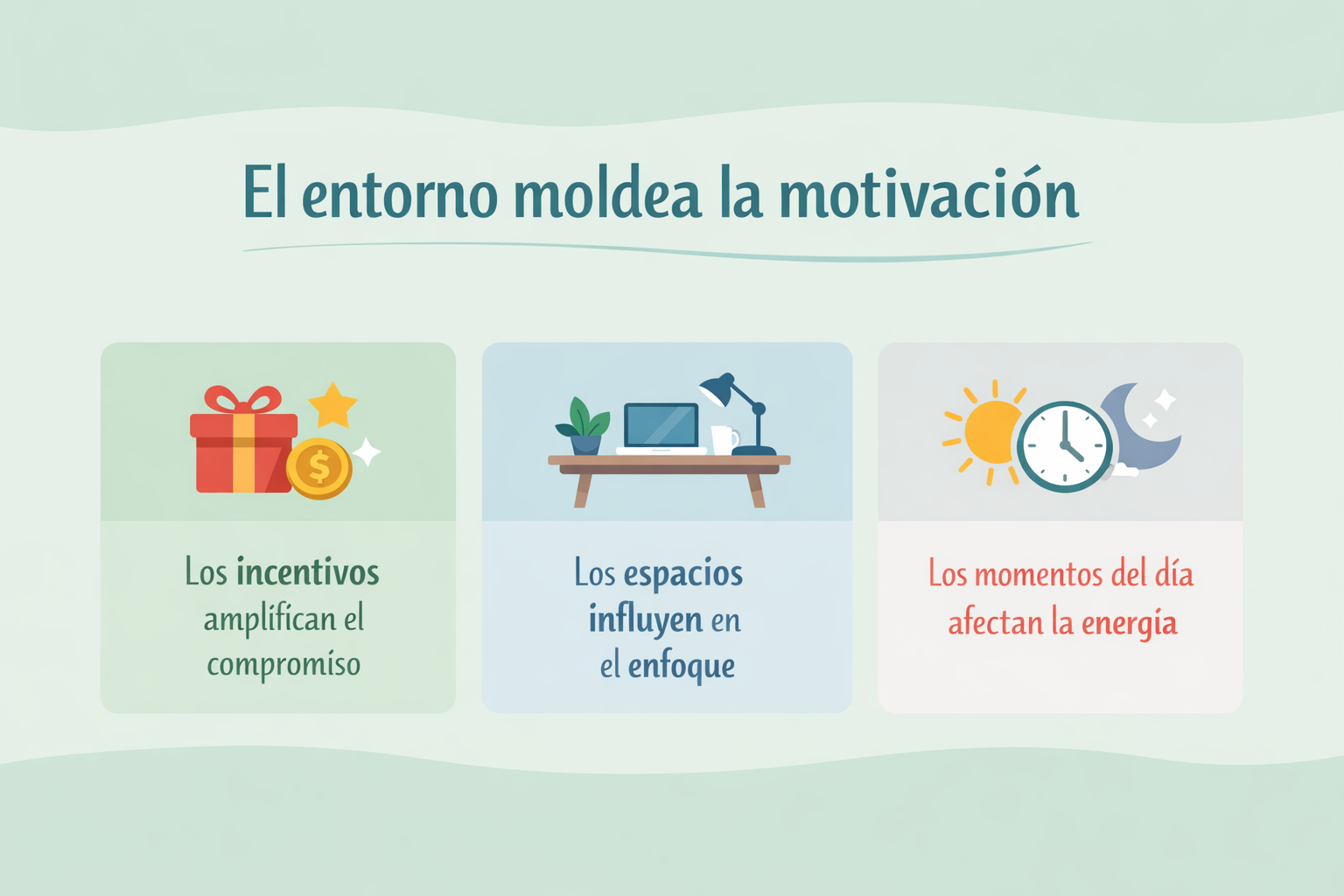 El entorno moldea la motivación

$

Los incentivos amplifican el compromiso

Los espacios influyen en el enfoque

Los momentos del día afectan la energía